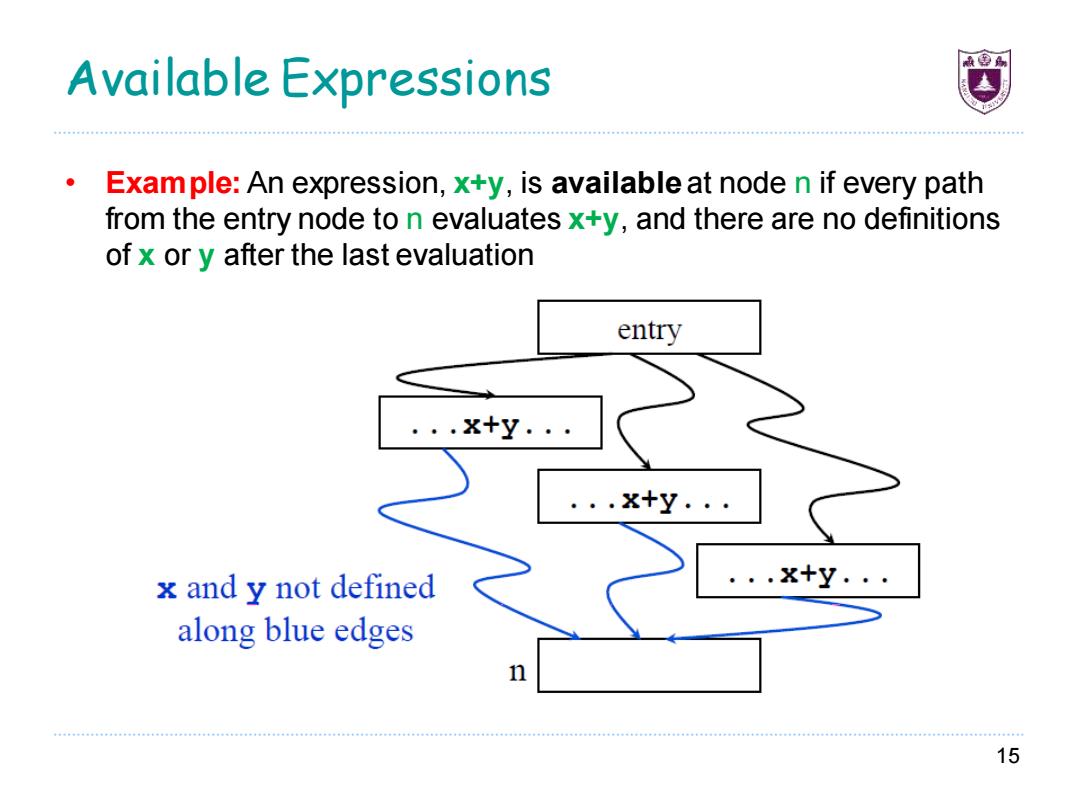 Available Expressions

• Example: An expression, x+y, is available at node n if every path from the entry node to n evaluates x+y, and there are no definitions of x or y after the last evaluation

entry

...x+y...

...x+y...

...x+y...

x and y not defined along blue edges

n

15